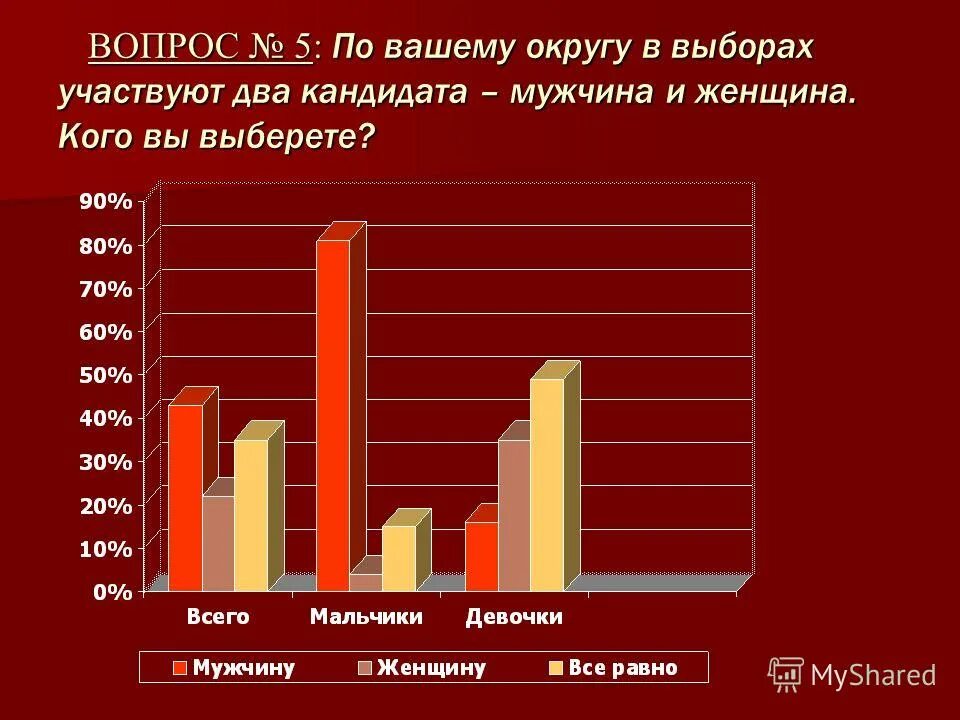 ВОПРОС № 5: По вашему округу в выборах участвуют два кандидата – мужчина и женщина. Кого вы выберете?

90%
80%
70%
60%
50%
40%
30%
20%
10%
0%

Всего
Мальчики
Девочки

Мужчину
Женщину
Все равно

MyShared